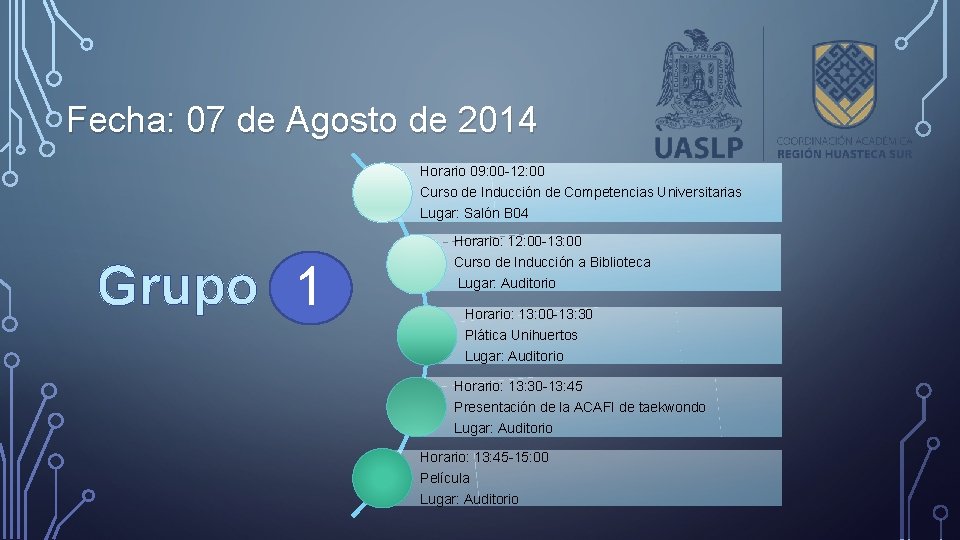 Fecha: 07 de Agosto de 2014

UASLP

COORDINACIÓN ACADÉMICA
REGIÓN HUASTECA SUR

Grupo 1

Horario 09:00-12:00
Curso de Inducción de Competencias Universitarias
Lugar: Salón B04

Horario: 12:00-13:00
Curso de Inducción a Biblioteca
Lugar: Auditorio

Horario: 13:00-13:30
Plática Unihuertos
Lugar: Auditorio

Horario: 13:30-13:45
Presentación de la ACAFI de taekwondo
Lugar: Auditorio

Horario: 13:45-15:00
Película
Lugar: Auditorio